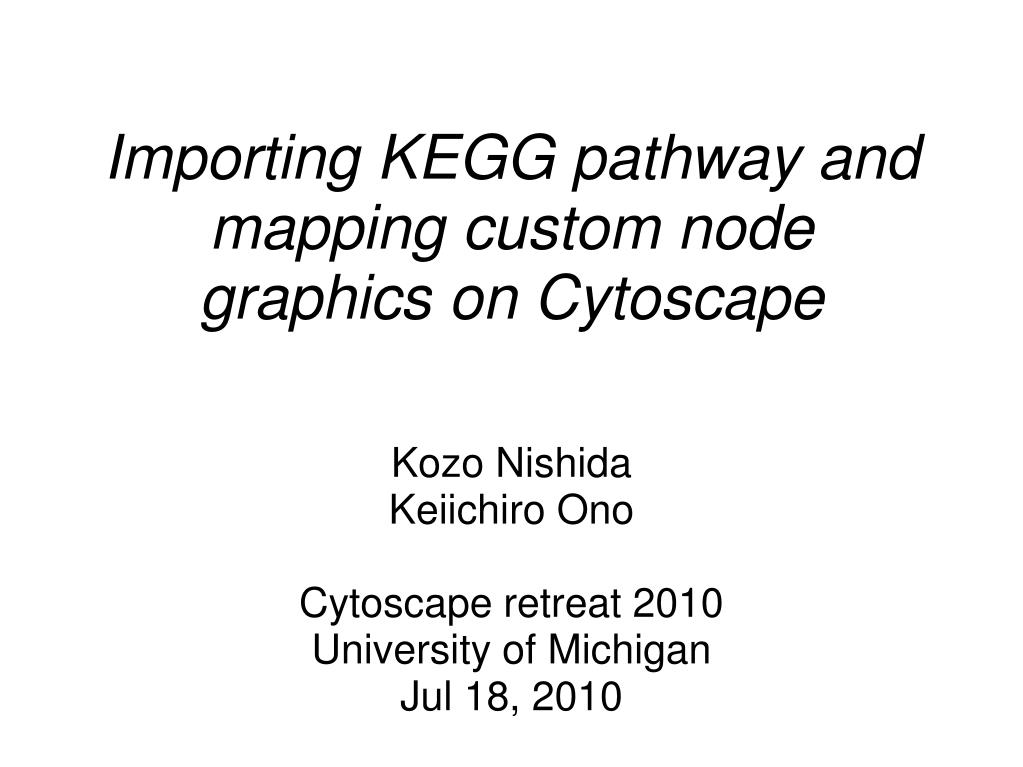 Importing KEGG pathway and mapping custom node graphics on Cytoscape

Kozo Nishida
Keiichiro Ono

Cytoscape retreat 2010
University of Michigan
Jul 18, 2010